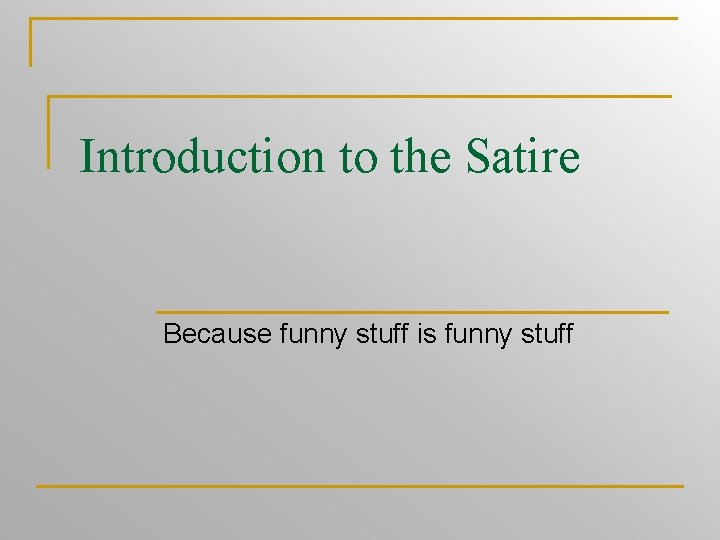 Introduction to the Satire

Because funny stuff is funny stuff